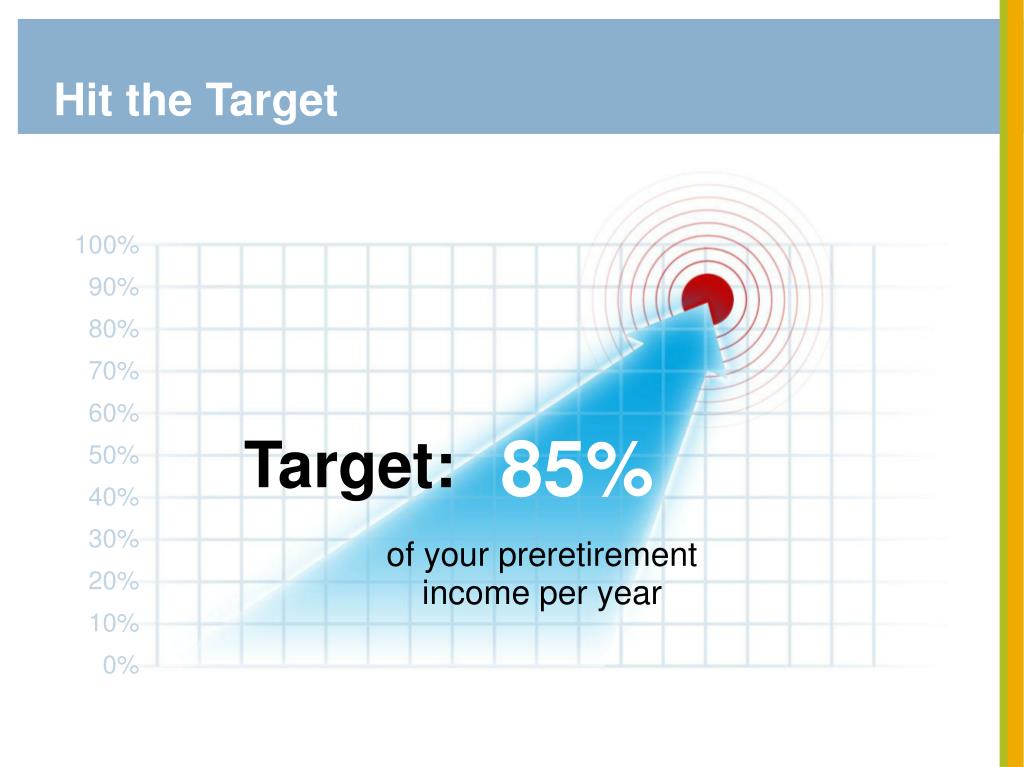 Hit the Target

100%
90%
80%
70%
60%
50%
40%
30%
20%
10%
0%

Target: 85%

of your preretirement income per year